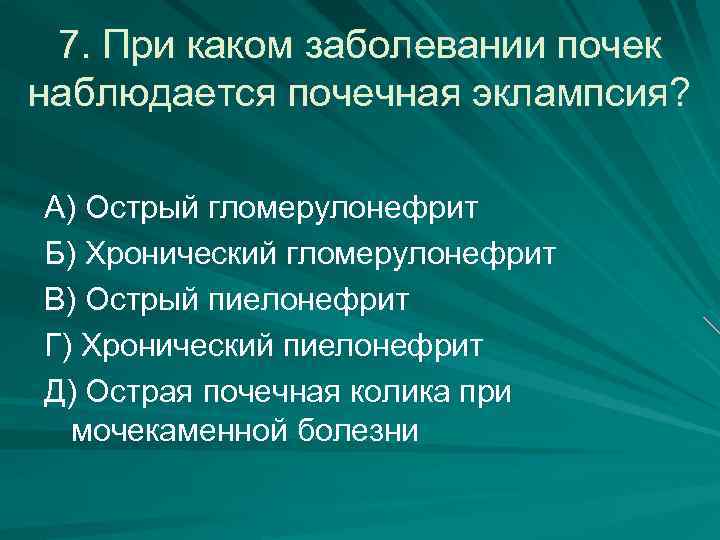 7. При каком заболевании почек наблюдается почечная эклампсия?

А) Острый гломерулонефрит

Б) Хронический гломерулонефрит

В) Острый пиелонефрит

Г) Хронический пиелонефрит

Д) Острая почечная колика при мочекаменной болезни